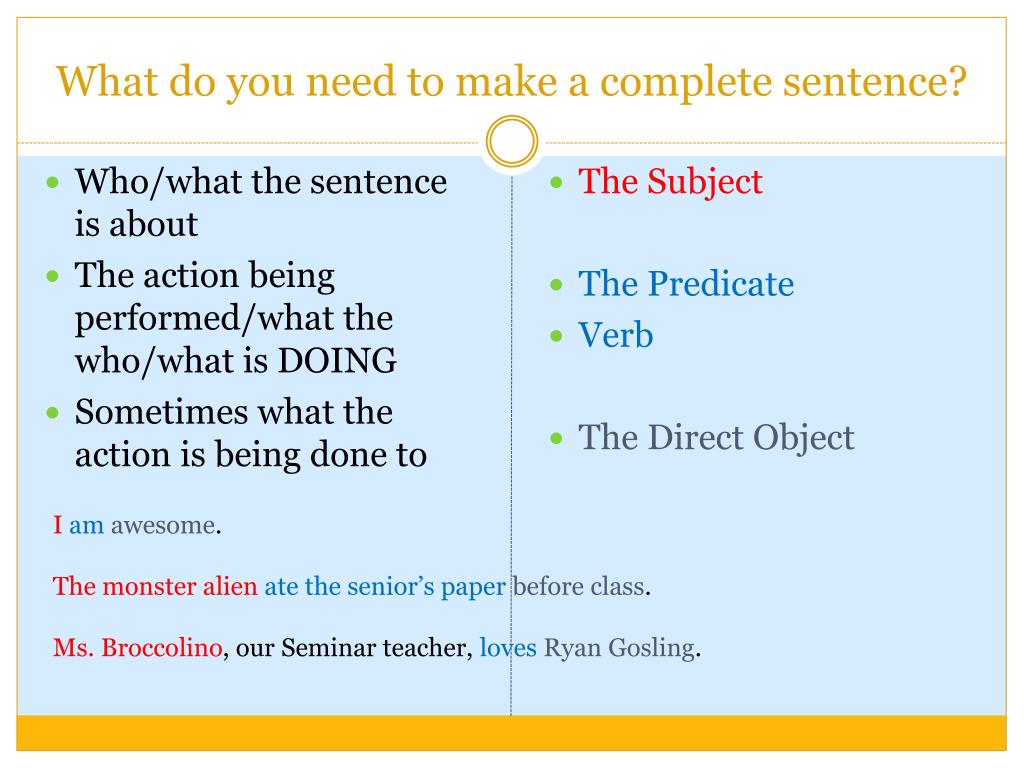 What do you need to make a complete sentence?

- Who/what the sentence is about
- The action being performed/what the who/what is DOING
- Sometimes what the action is being done to

- The Subject
- The Predicate
- Verb
- The Direct Object

I am awesome.

The monster alien ate the senior's paper before class.

Ms. Broccolino, our Seminar teacher, loves Ryan Gosling.